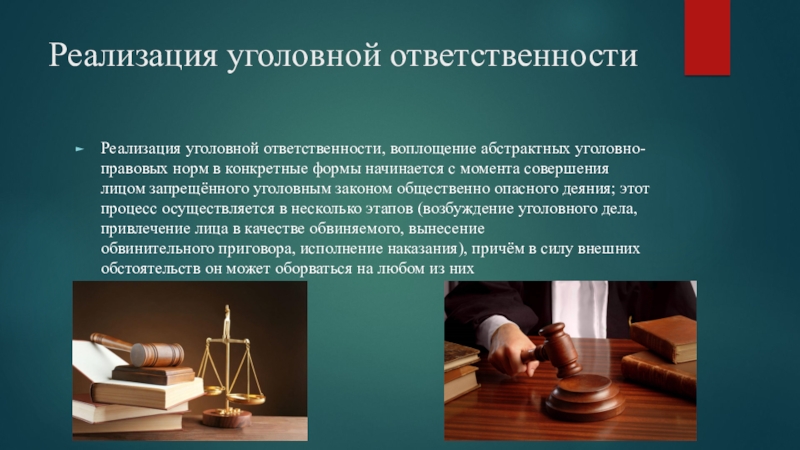 Реализация уголовной ответственности

Реализация уголовной ответственности, воплощение абстрактных уголовно-правовых норм в конкретные формы начинается с момента совершения лицом запрещённого уголовным законом общественно опасного деяния; этот процесс осуществляется в несколько этапов (возбуждение уголовного дела, привлечение лица в качестве обвиняемого, вынесение обвинительного приговора, исполнение наказания), причём в силу внешних обстоятельств он может оборваться на любом из них